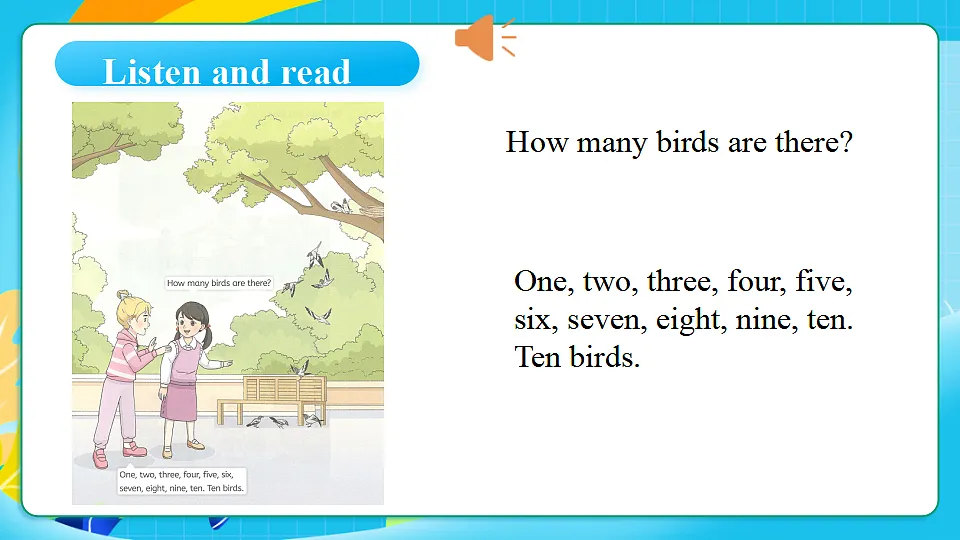 Listen and read

How many birds are there?

One, two, three, four, five, six, seven, eight, nine, ten. Ten birds.

How many birds are there?

One, two, three, four, five, six, seven, eight, nine, ten. Ten birds.